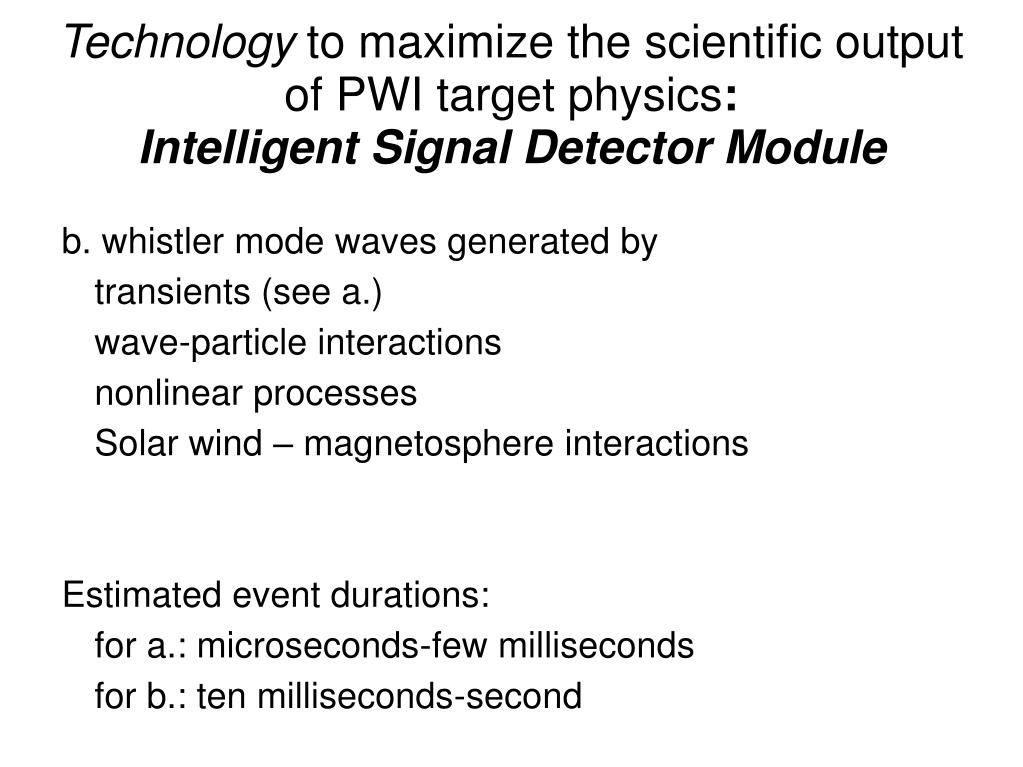 Technology to maximize the scientific output of PWI target physics:
Intelligent Signal Detector Module

b. whistler mode waves generated by
transients (see a.)
wave-particle interactions
nonlinear processes
Solar wind – magnetosphere interactions

Estimated event durations:
for a.: microseconds-few milliseconds
for b.: ten milliseconds-second